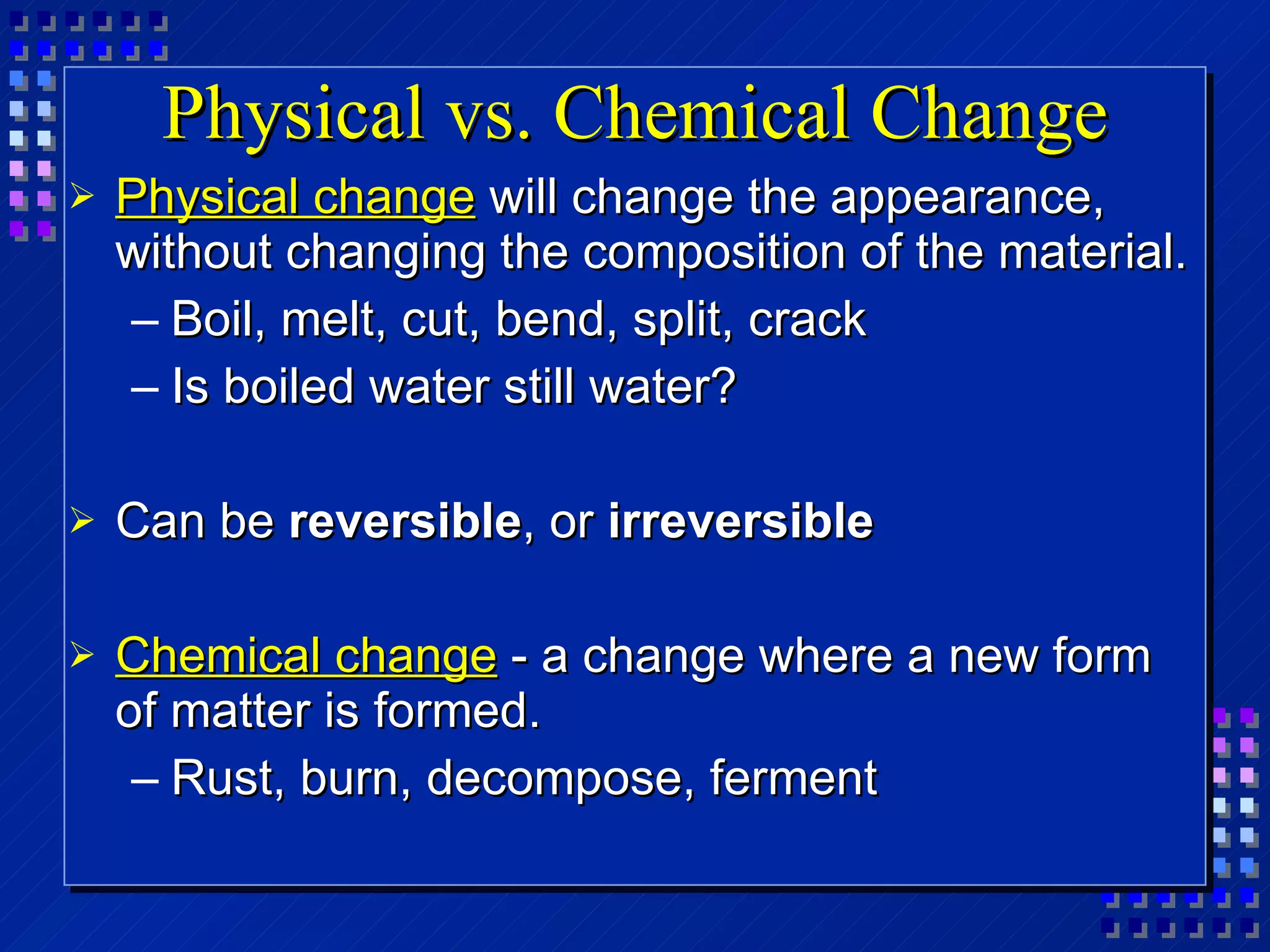 Physical vs. Chemical Change

➢ Physical change will change the appearance, without changing the composition of the material.
– Boil, melt, cut, bend, split, crack
– Is boiled water still water?

➢ Can be reversible, or irreversible

➢ Chemical change - a change where a new form of matter is formed.
– Rust, burn, decompose, ferment